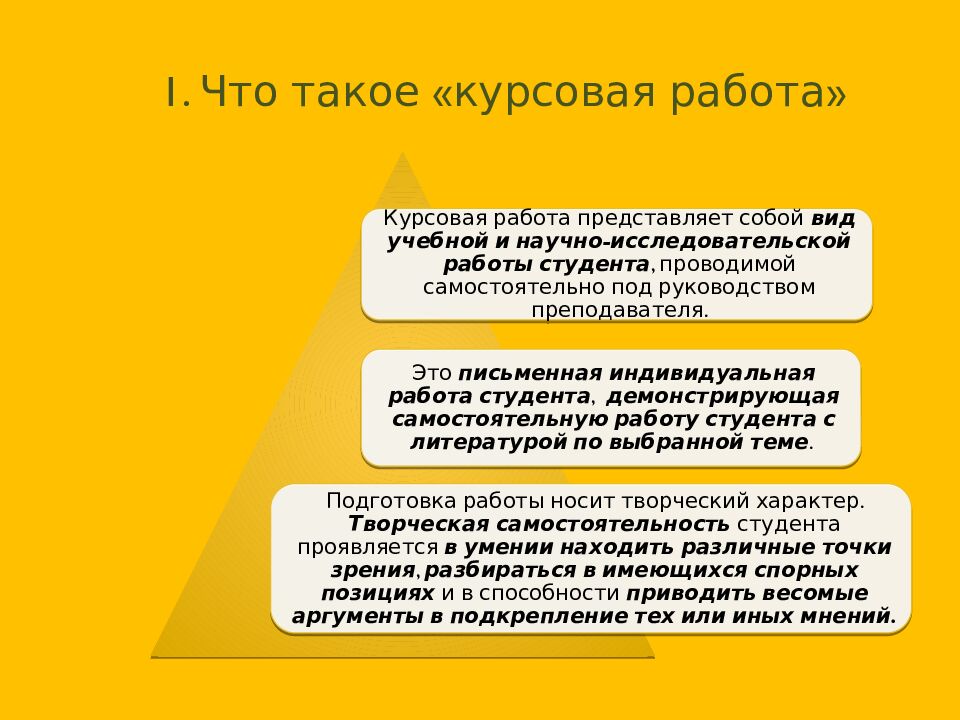 I. Что такое «курсовая работа»

Курсовая работа представляет собой вид учебной и научно-исследовательской работы студента, проводимой самостоятельно под руководством преподавателя.

Это письменная индивидуальная работа студента, демонстрирующая самостоятельную работу студента с литературой по выбранной теме.

Подготовка работы носит творческий характер. Творческая самостоятельность студента проявляется в умении находить различные точки зрения, разбираться в имеющихся спорных позициях и в способности приводить весомые аргументы в подкрепление тех или иных мнений.